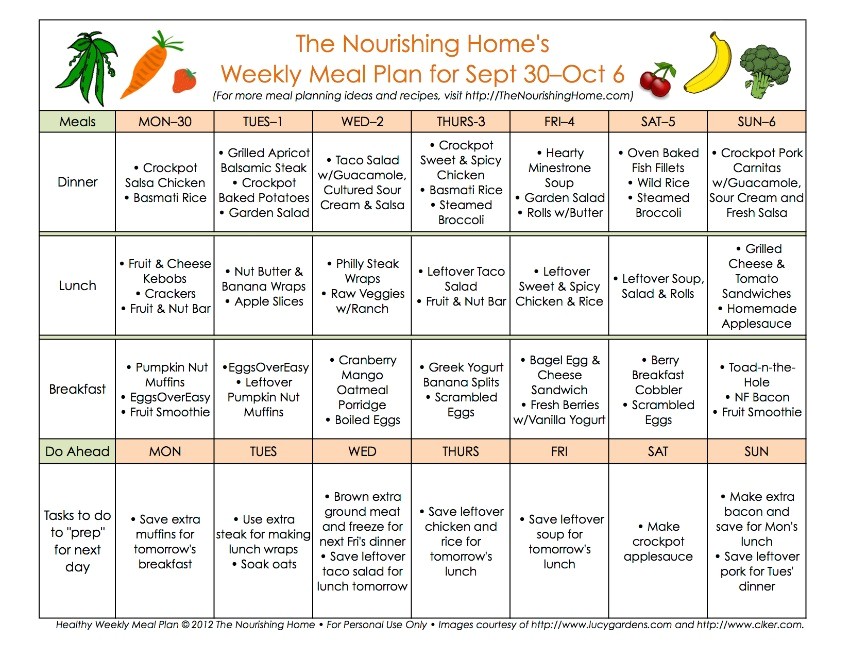 The Nourishing Home's
Weekly Meal Plan for Sept 30–Oct 6
(For more meal planning ideas and recipes, visit http://TheNourishingHome.com)

| Meals | MON–30 | TUES–1 | WED–2 | THURS-3 | FRI–4 | SAT–5 | SUN–6 |
|---|---|---|---|---|---|---|---|
| Dinner | • Crockpot Salsa Chicken • Basmati Rice | • Grilled Apricot Balsamic Steak • Crockpot Baked Potatoes • Garden Salad | • Taco Salad w/Guacamole, Cultured Sour Cream & Salsa | • Crockpot Sweet & Spicy Chicken • Basmati Rice • Steamed Broccoli | • Hearty Minestrone Soup • Garden Salad • Rolls w/Butter | • Oven Baked Fish Fillets • Wild Rice • Steamed Broccoli | • Crockpot Pork Carnitas w/Guacamole, Sour Cream and Fresh Salsa |
| Lunch | • Fruit & Cheese Kebobs • Crackers • Fruit & Nut Bar | • Nut Butter & Banana Wraps • Apple Slices | • Philly Steak Wraps • Raw Veggies w/Ranch | • Leftover Taco Salad • Fruit & Nut Bar | • Leftover Sweet & Spicy Chicken & Rice | • Leftover Soup, Salad & Rolls | • Grilled Cheese & Tomato Sandwiches • Homemade Applesauce |
| Breakfast | • Pumpkin Nut Muffins • EggsOverEasy • Fruit Smoothie | •EggsOverEasy • Leftover Pumpkin Nut Muffins | • Cranberry Mango Oatmeal Porridge • Boiled Eggs | • Greek Yogurt Banana Splits • Scrambled Eggs | • Bagel Egg & Cheese Sandwich • Fresh Berries w/Vanilla Yogurt | • Berry Breakfast Cobbler • Scrambled Eggs | • Toad-n-the-Hole • NF Bacon • Fruit Smoothie |
| Do Ahead | MON | TUES | WED | THURS | FRI | SAT | SUN |
| Tasks to do to "prep" for next day | • Save extra muffins for tomorrow's breakfast | • Use extra steak for making lunch wraps • Soak oats | • Brown extra ground meat and freeze for next Fri's dinner • Save leftover taco salad for lunch tomorrow | • Save leftover chicken and rice for tomorrow's lunch | • Save leftover soup for tomorrow's lunch | • Make crockpot applesauce | • Make extra bacon and save for Mon's lunch • Save leftover pork for Tues' dinner |

Healthy Weekly Meal Plan © 2012 The Nourishing Home • For Personal Use Only • Images courtesy of http://www.lucygardens.com and http://www.clker.com.